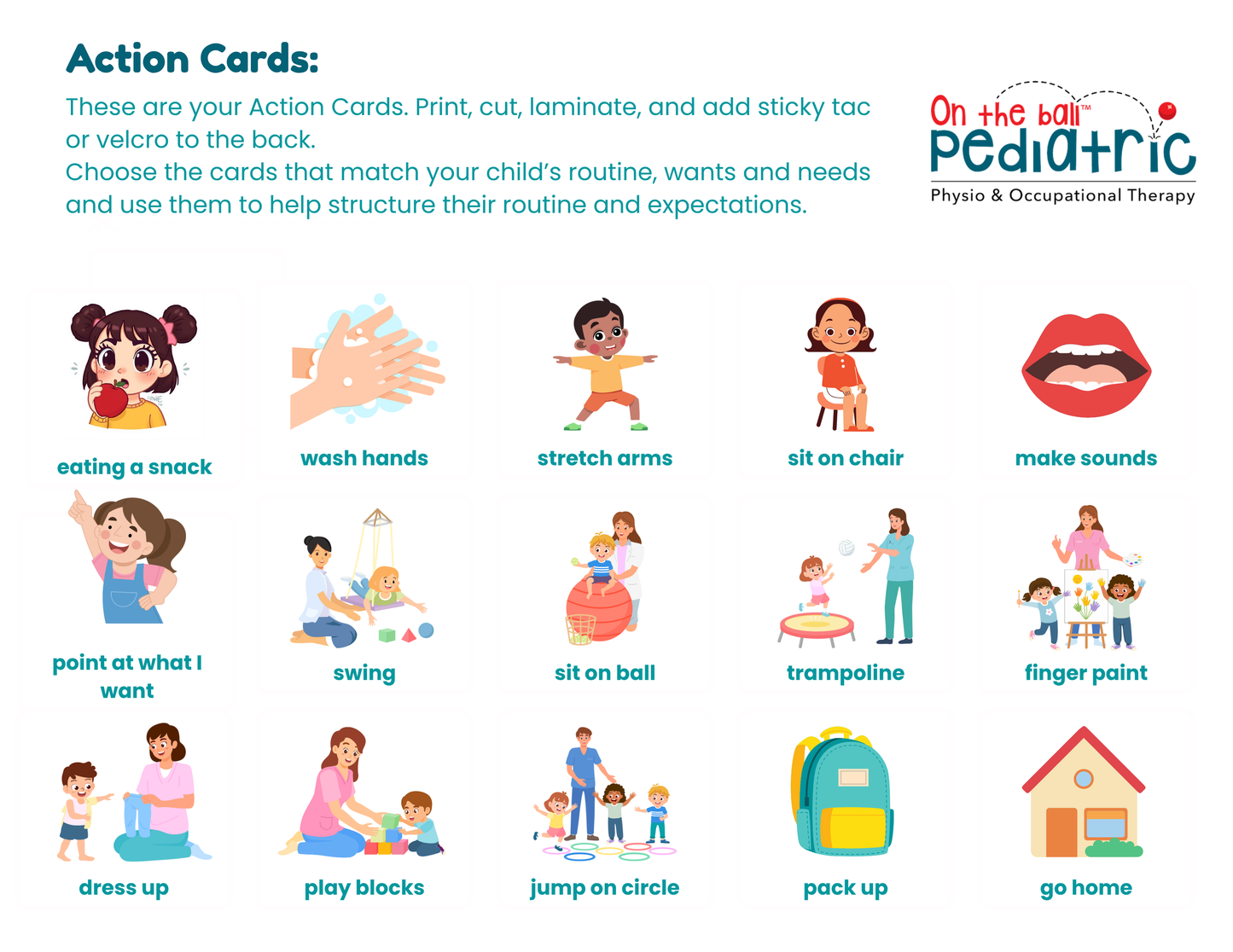 Action Cards:

These are your Action Cards. Print, cut, laminate, and add sticky tac or velcro to the back.
Choose the cards that match your child's routine, wants and needs and use them to help structure their routine and expectations.

On the ball™
Pediatric
Physio & Occupational Therapy

eating a snack

wash hands

stretch arms

sit on chair

make sounds

point at what I want

swing

sit on ball

trampoline

finger paint

dress up

play blocks

jump on circle

pack up

go home